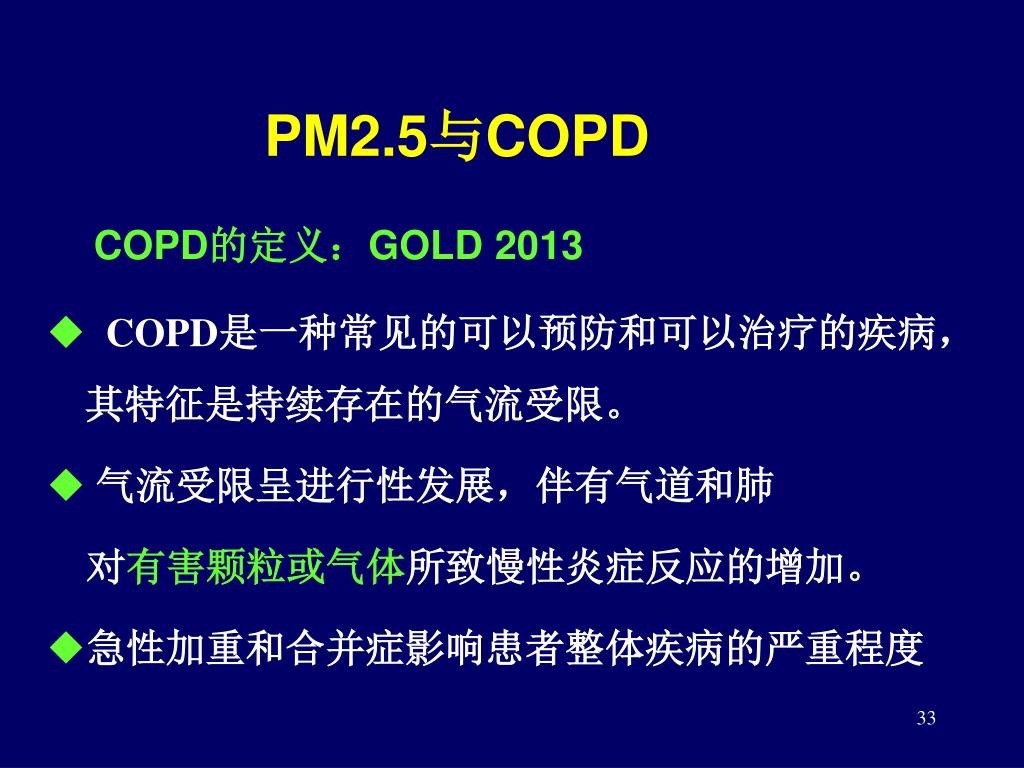 PM2.5与COPD

COPD的定义：GOLD 2013

◆ COPD是一种常见的可以预防和可以治疗的疾病，其特征是持续存在的气流受限。

◆ 气流受限呈进行性发展，伴有气道和肺对有害颗粒或气体所致慢性炎症反应的增加。

◆急性加重和合并症影响患者整体疾病的严重程度

33